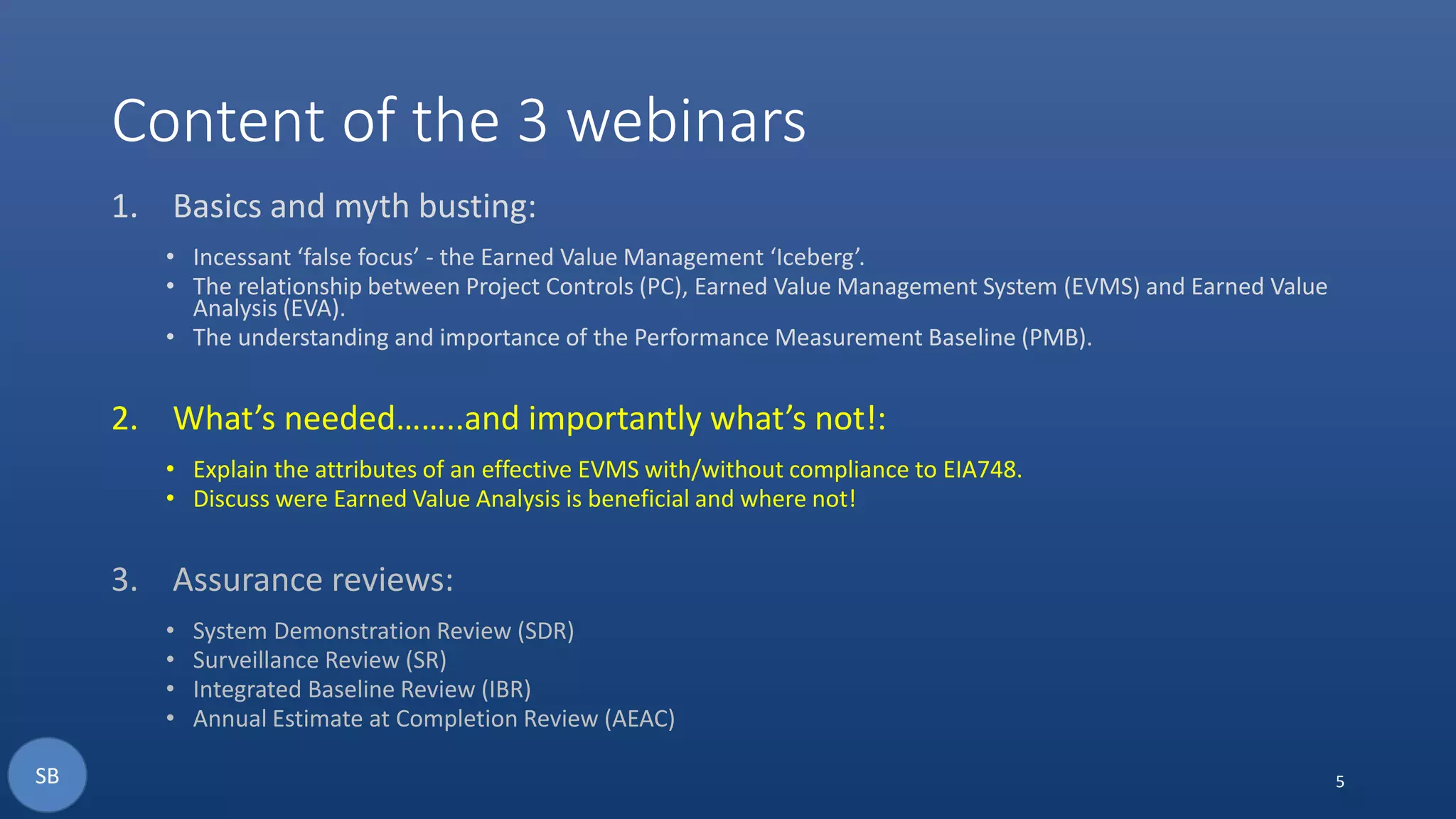 Content of the 3 webinars

1. Basics and myth busting:

• Incessant ‘false focus’ - the Earned Value Management ‘Iceberg’.
• The relationship between Project Controls (PC), Earned Value Management System (EVMS) and Earned Value Analysis (EVA).
• The understanding and importance of the Performance Measurement Baseline (PMB).

2. What’s needed……..and importantly what’s not!:

• Explain the attributes of an effective EVMS with/without compliance to EIA748.
• Discuss were Earned Value Analysis is beneficial and where not!

3. Assurance reviews:

• System Demonstration Review (SDR)
• Surveillance Review (SR)
• Integrated Baseline Review (IBR)
• Annual Estimate at Completion Review (AEAC)

SB

5